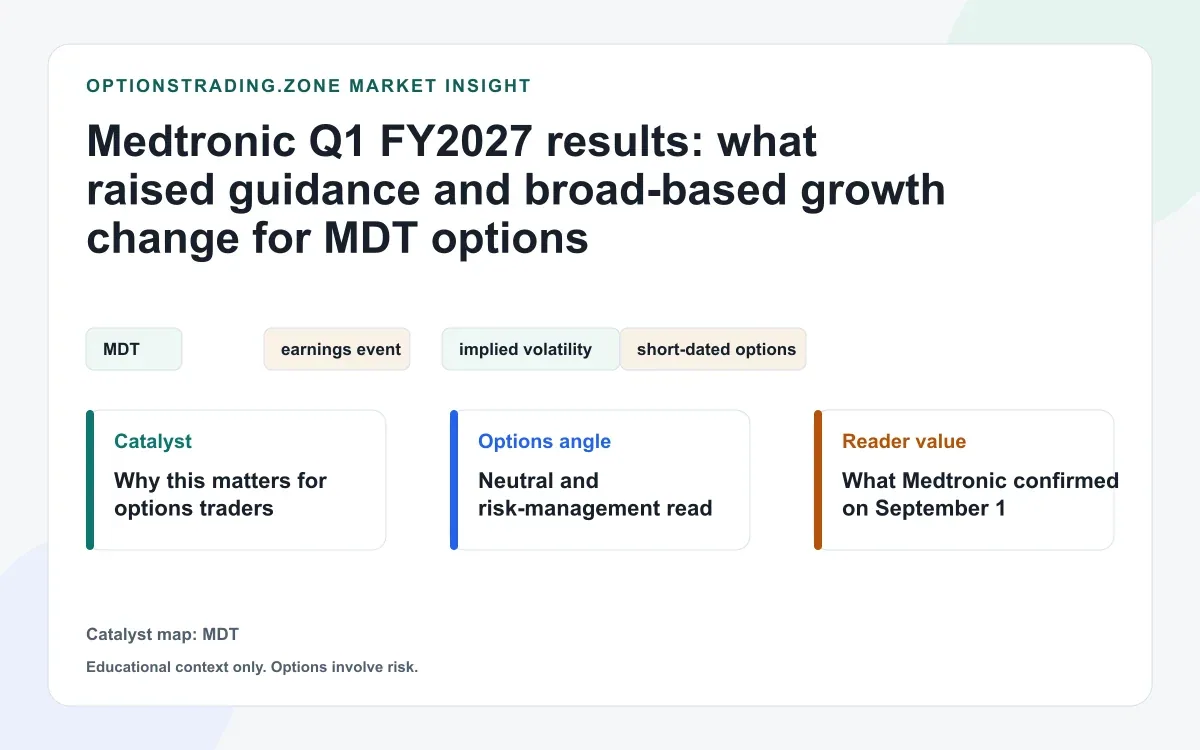 OPTIONSTRADING.ZONE MARKET INSIGHT

Medtronic Q1 FY2027 results: what raised guidance and broad-based growth change for MDT options

MDT

earnings event

implied volatility

short-dated options

Catalyst
Why this matters for options traders

Options angle
Neutral and risk-management read

Reader value
What Medtronic confirmed on September 1

Catalyst map: MDT

Educational context only. Options involve risk.